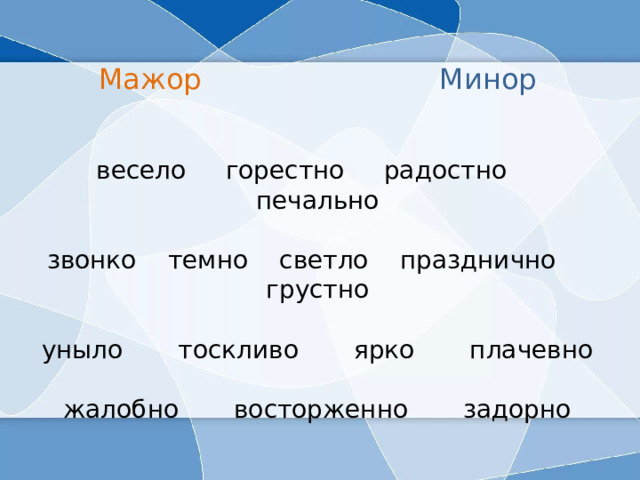 Мажор Минор

весело горестно радостно печально

звонко темно светло празднично грустно

уныло тоскливо ярко плачевно

жалобно восторженно задорно